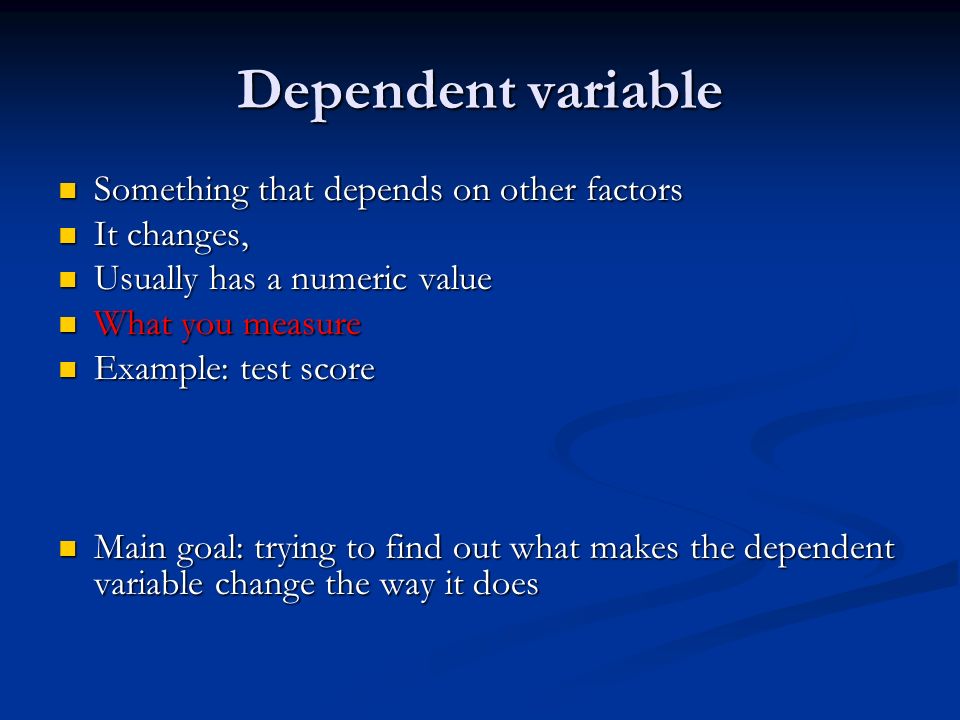 Dependent variable

- Something that depends on other factors
- It changes,
- Usually has a numeric value
- What you measure
- Example: test score

- Main goal: trying to find out what makes the dependent variable change the way it does